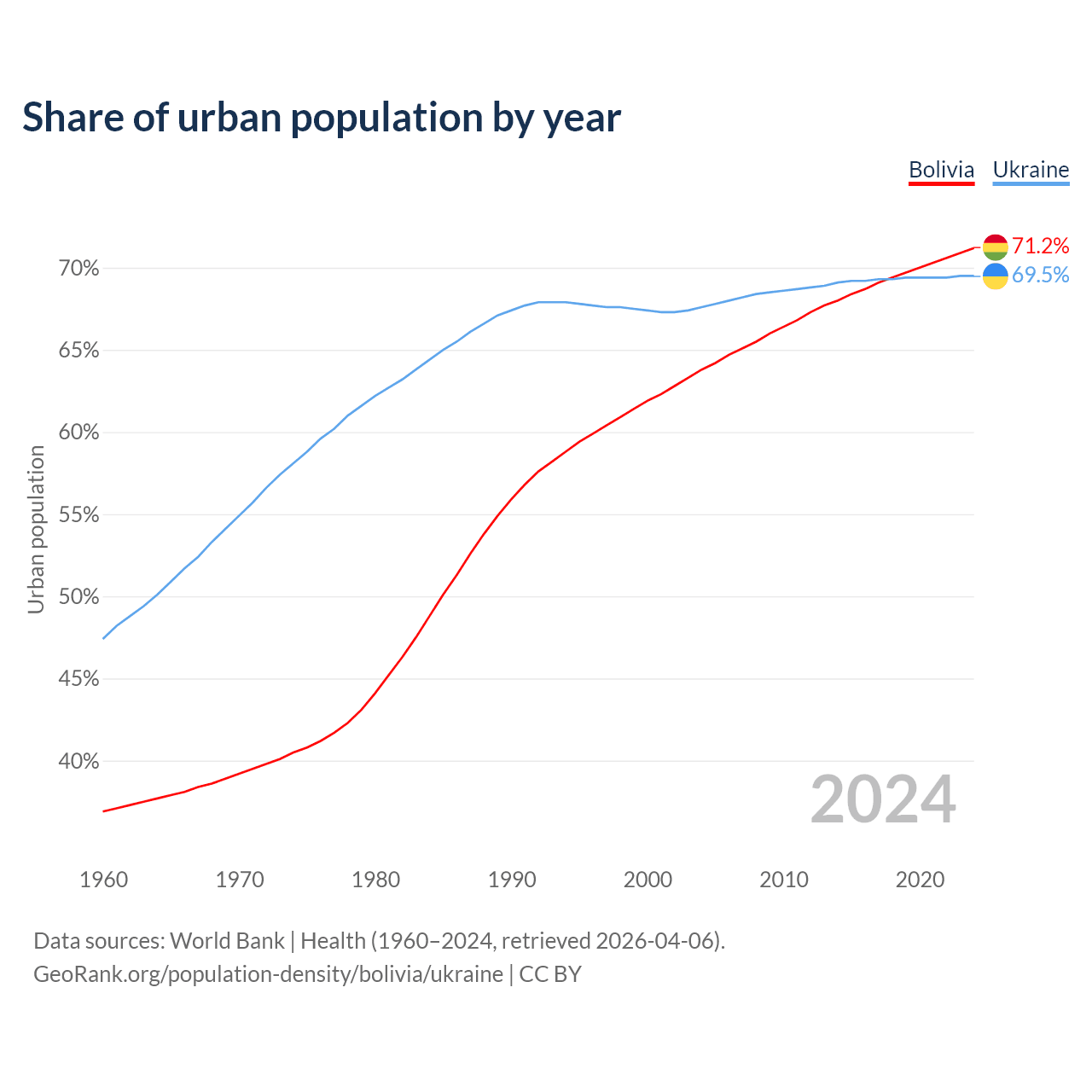 Share of urban population by year

Bolivia Ukraine

71.2%
69.5%

70%
65%
60%
55%
50%
45%
40%

Urban population

2024

1960 1970 1980 1990 2000 2010 2020

Data sources: World Bank | Health (1960–2024, retrieved 2026-04-06).
GeoRank.org/population-density/bolivia/ukraine | CC BY